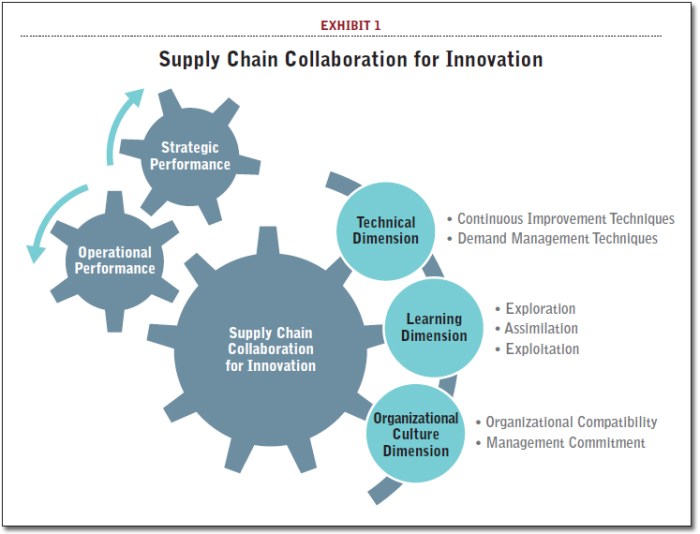 EXHIBIT 1

Supply Chain Collaboration for Innovation

Strategic Performance

Operational Performance

Supply Chain Collaboration for Innovation

Technical Dimension

• Continuous Improvement Techniques
• Demand Management Techniques

Learning Dimension

• Exploration
• Assimilation
• Exploitation

Organizational Culture Dimension

• Organizational Compatibility
• Management Commitment